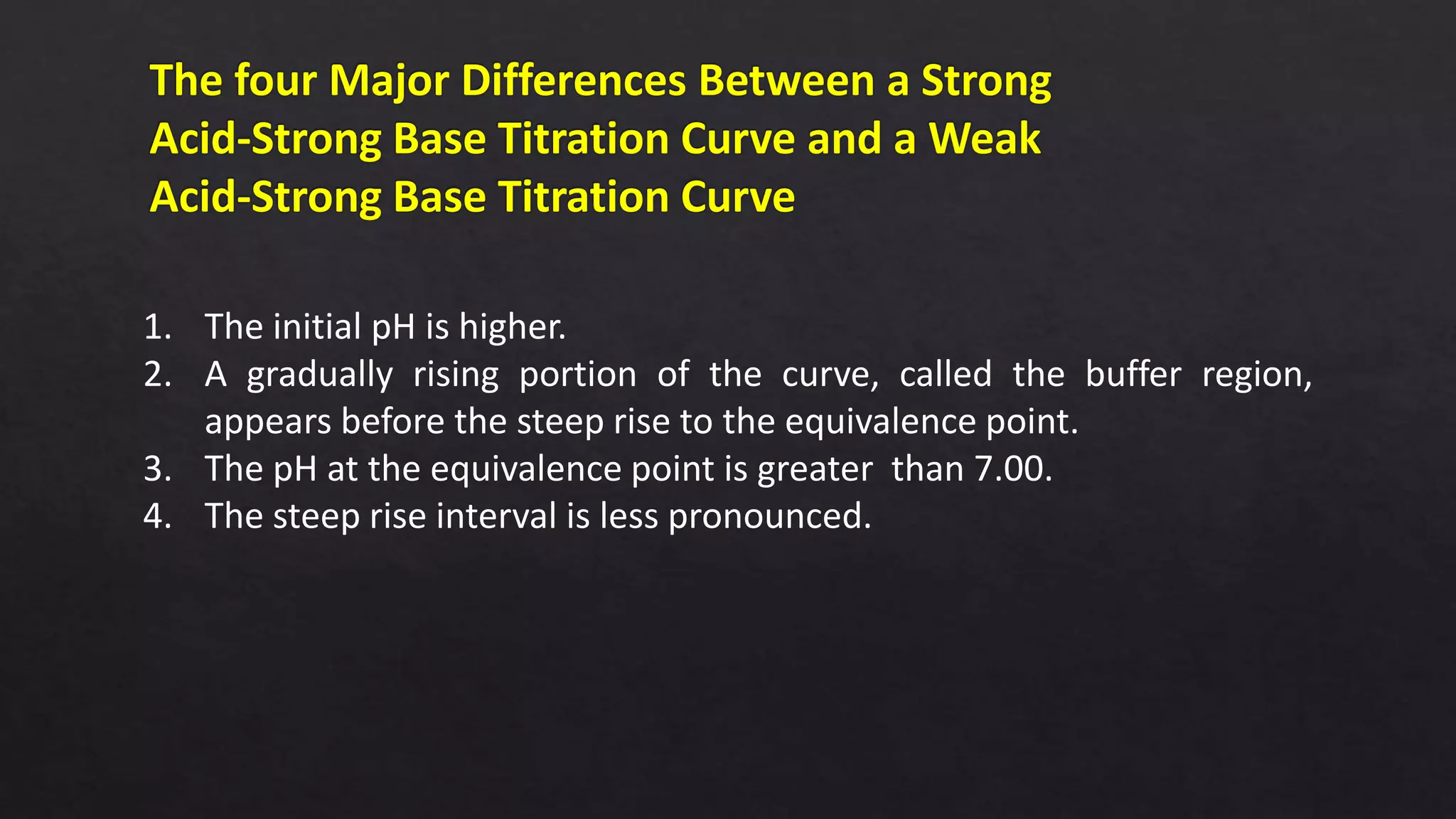 The four Major Differences Between a Strong Acid-Strong Base Titration Curve and a Weak Acid-Strong Base Titration Curve

1. The initial pH is higher.
2. A gradually rising portion of the curve, called the buffer region, appears before the steep rise to the equivalence point.
3. The pH at the equivalence point is greater than 7.00.
4. The steep rise interval is less pronounced.